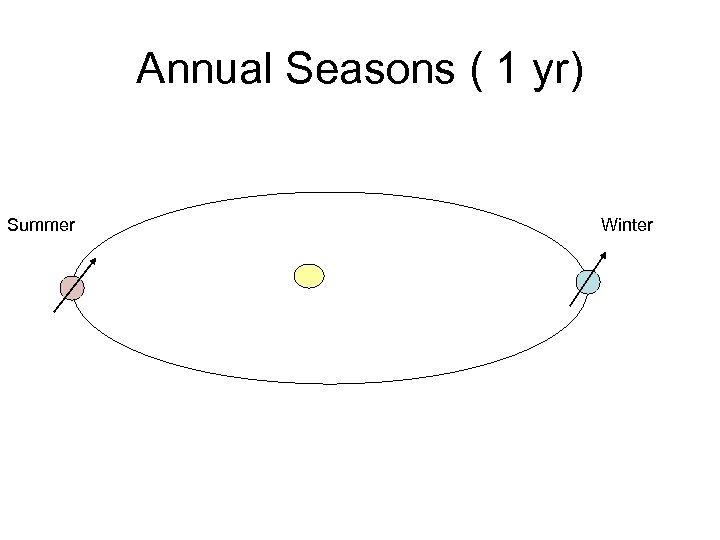 Annual Seasons ( 1 yr)

Summer

Winter